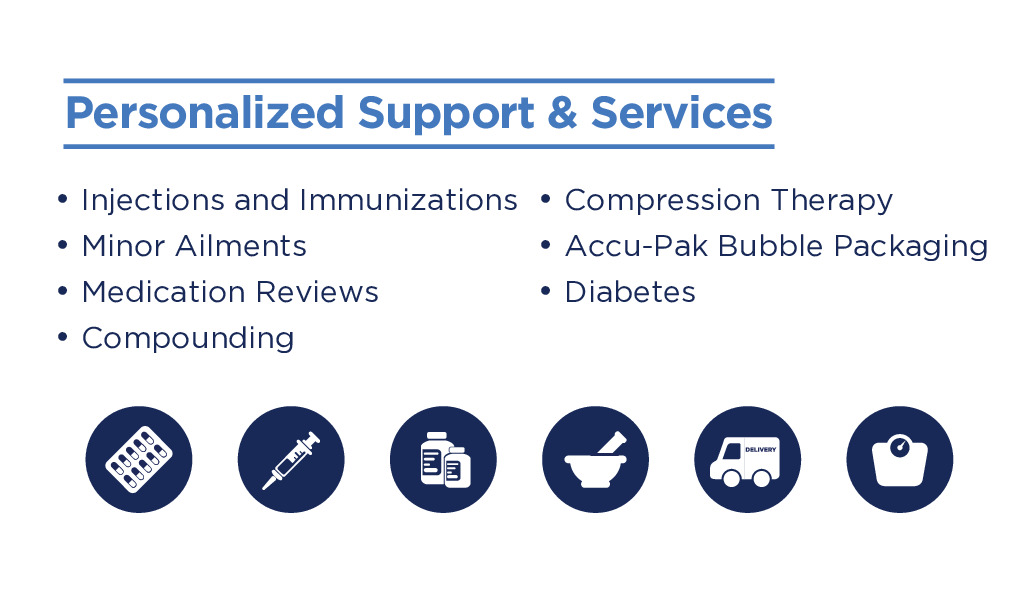 Personalized Support & Services

• Injections and Immunizations
• Minor Ailments
• Medication Reviews
• Compounding

• Compression Therapy
• Accu-Pak Bubble Packaging
• Diabetes

DELIVERY